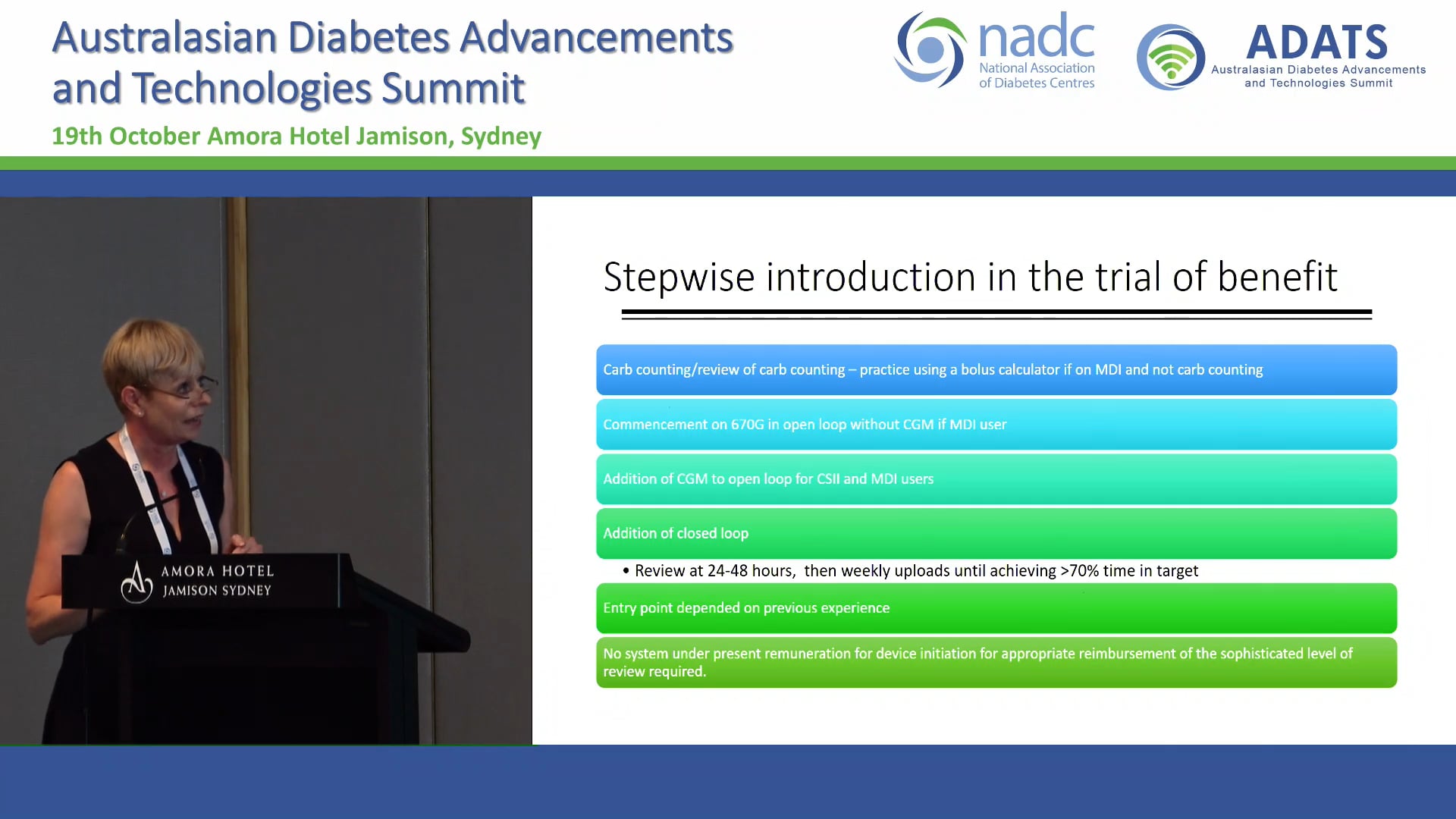 Australasian Diabetes Advancements and Technologies Summit

19th October Amora Hotel Jamison, Sydney

nadc
National Association of Diabetes Centres

ADATS
Australasian Diabetes Advancements and Technologies Summit

AMORA HOTEL
JAMISON SYDNEY

Stepwise introduction in the trial of benefit

Carb counting/review of carb counting – practice using a bolus calculator if on MDI and not carb counting

Commencement on 670G in open loop without CGM if MDI user

Addition of CGM to open loop for CSII and MDI users

Addition of closed loop

• Review at 24-48 hours, then weekly uploads until achieving >70% time in target

Entry point depended on previous experience

No system under present remuneration for device initiation for appropriate reimbursement of the sophisticated level of review required.